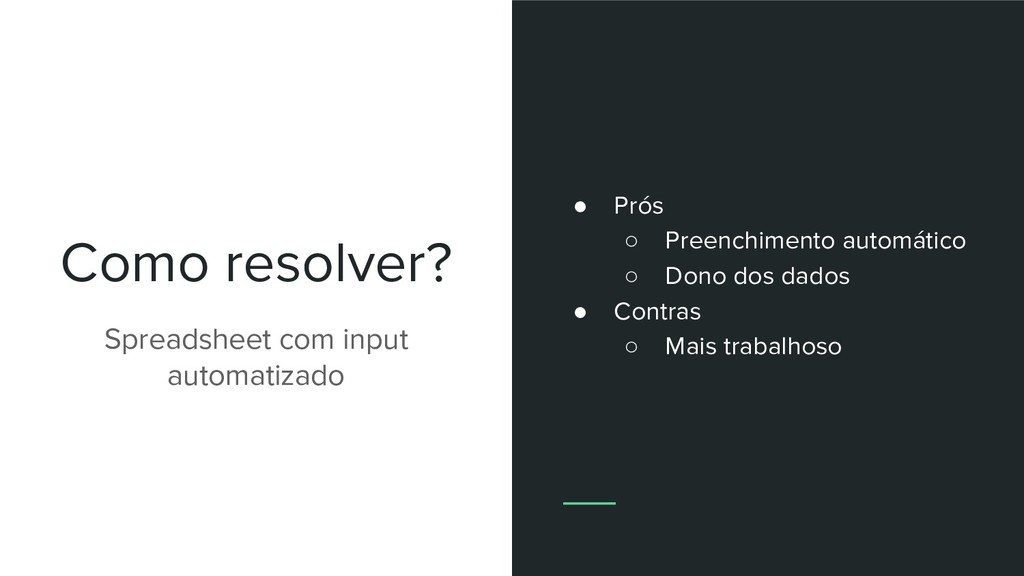 Como resolver?

Spreadsheet com input automatizado

● Prós
  ○ Preenchimento automático
  ○ Dono dos dados
● Contras
  ○ Mais trabalhoso